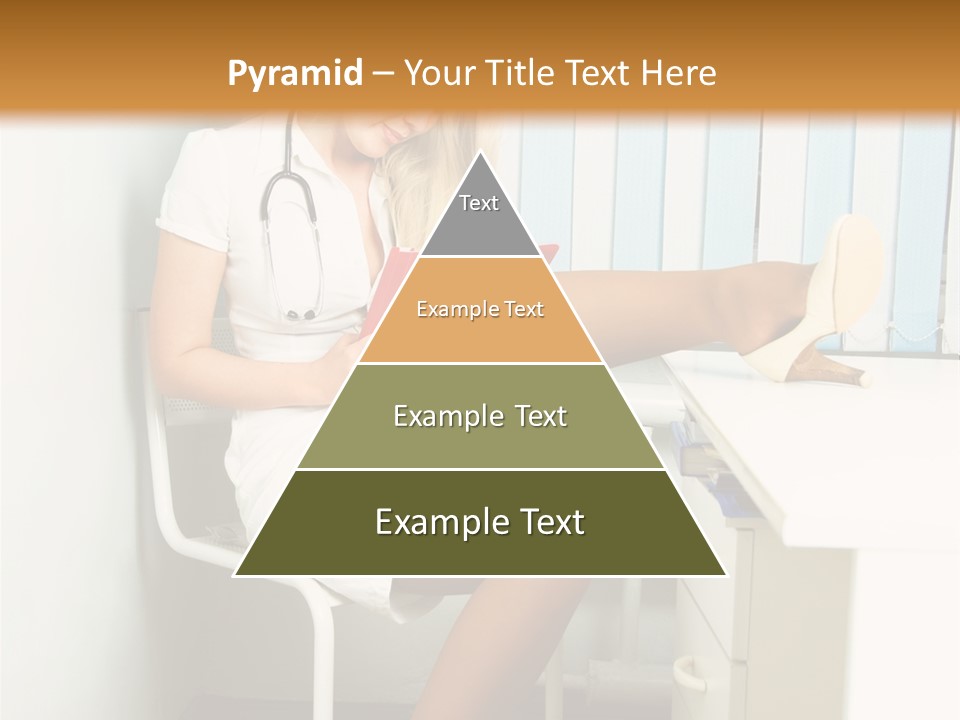 Pyramid – Your Title Text Here

Text

Example Text

Example Text

Example Text